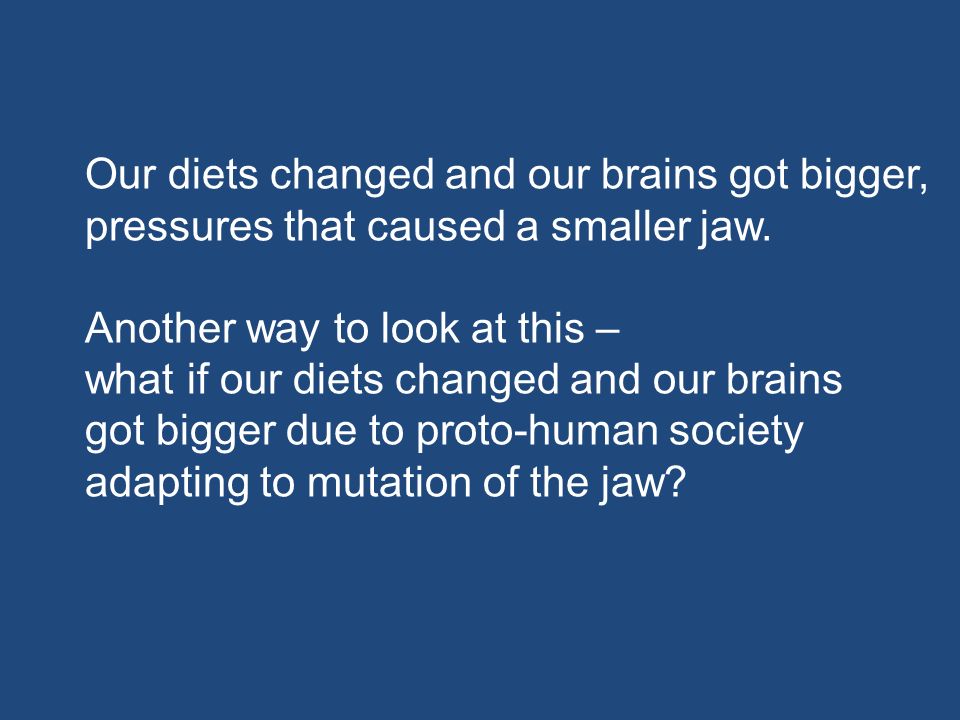 Our diets changed and our brains got bigger, pressures that caused a smaller jaw.

Another way to look at this –
what if our diets changed and our brains got bigger due to proto-human society adapting to mutation of the jaw?